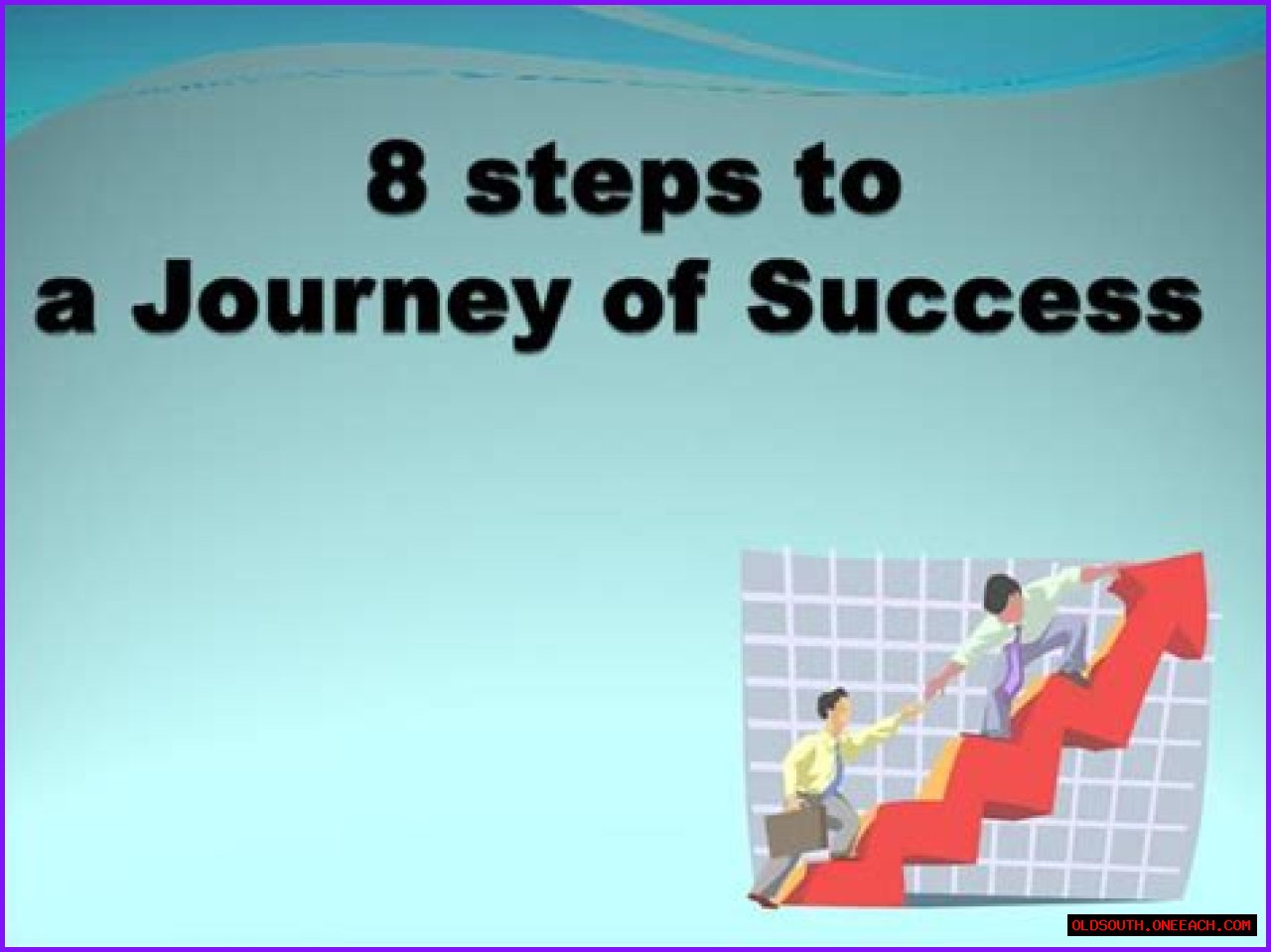 8 steps to
a Journey of Success

OLDSOUTH.ONEEACH.COM